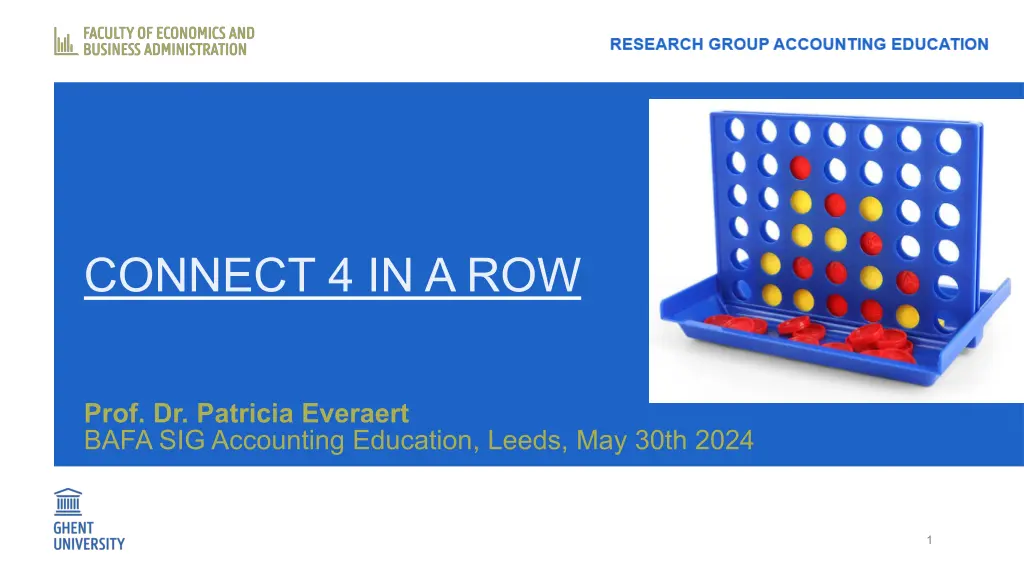 FACULTY OF ECONOMICS AND BUSINESS ADMINISTRATION

RESEARCH GROUP ACCOUNTING EDUCATION

CONNECT 4 IN A ROW

Prof. Dr. Patricia Everaert
BAFA SIG Accounting Education, Leeds, May 30th 2024

GHENT UNIVERSITY

1